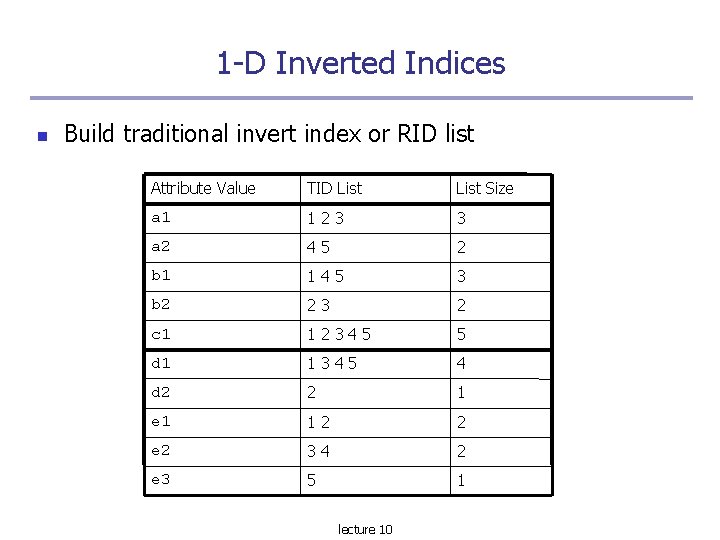 1-D Inverted Indices

Build traditional invert index or RID list

| Attribute Value | TID List | List Size |
|---|---|---|
| a1 | 1 2 3 | 3 |
| a2 | 4 5 | 2 |
| b1 | 1 4 5 | 3 |
| b2 | 2 3 | 2 |
| c1 | 1 2 3 4 5 | 5 |
| d1 | 1 3 4 5 | 4 |
| d2 | 2 | 1 |
| e1 | 1 2 | 2 |
| e2 | 3 4 | 2 |
| e3 | 5 | 1 |

lecture 10